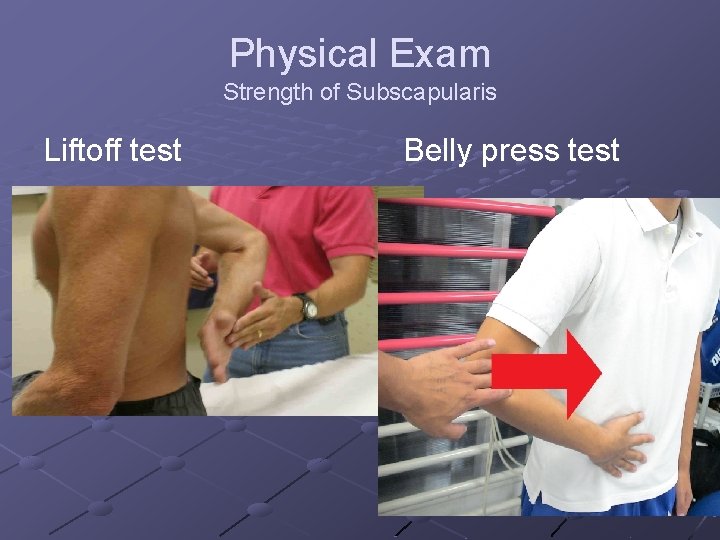 Physical Exam
Strength of Subscapularis

Liftoff test

Belly press test